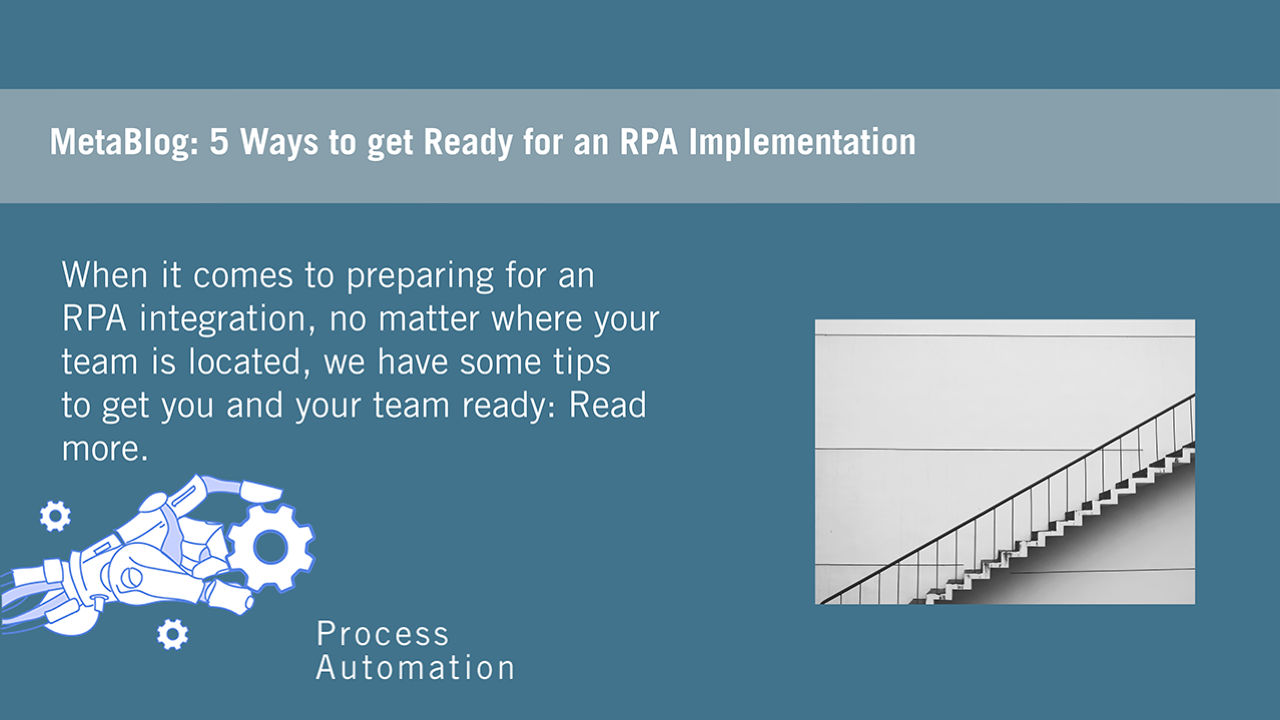 MetaBlog: 5 Ways to get Ready for an RPA Implementation

When it comes to preparing for an RPA integration, no matter where your team is located, we have some tips to get you and your team ready: Read more.

Process Automation